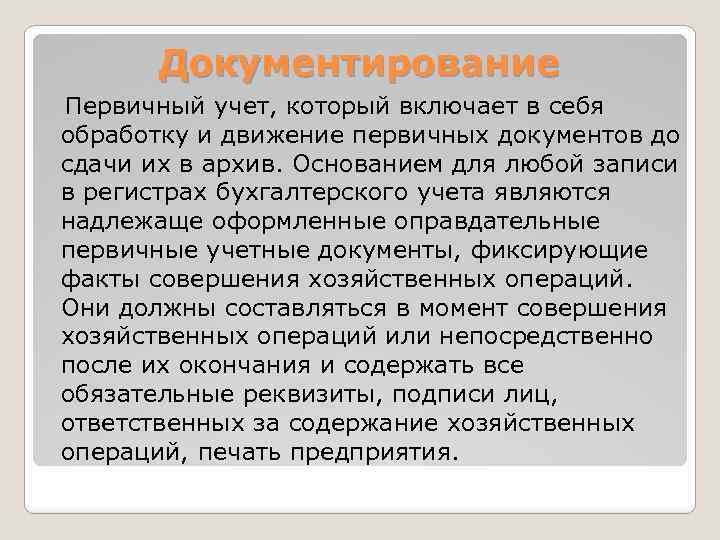 Документирование

Первичный учет, который включает в себя обработку и движение первичных документов до сдачи их в архив. Основанием для любой записи в регистрах бухгалтерского учета являются надлежаще оформленные оправдательные первичные учетные документы, фиксирующие факты совершения хозяйственных операций. Они должны составляться в момент совершения хозяйственных операций или непосредственно после их окончания и содержать все обязательные реквизиты, подписи лиц, ответственных за содержание хозяйственных операций, печать предприятия.